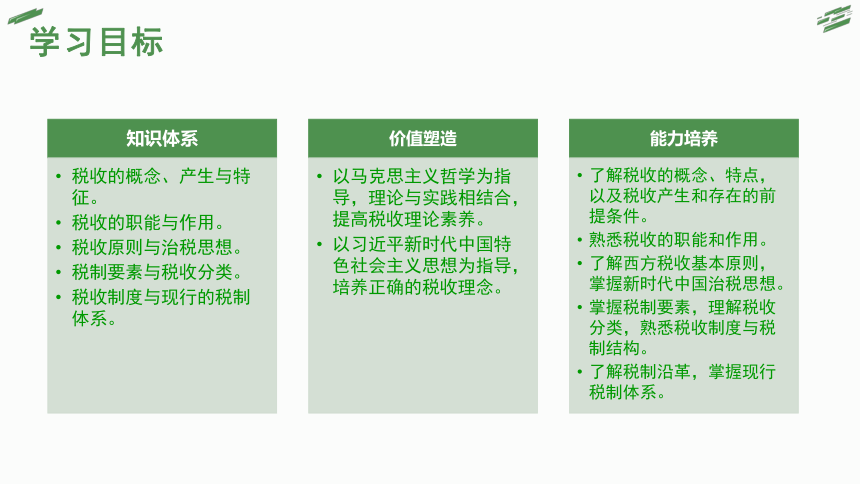 学习目标

知识体系

• 税收的概念、产生与特征。
• 税收的职能与作用。
• 税收原则与治税思想。
• 税制要素与税收分类。
• 税收制度与现行的税制体系。

价值塑造

• 以马克思主义哲学为指导，理论与实践相结合，提高税收理论素养。
• 以习近平新时代中国特色社会主义思想为指导，培养正确的税收理念。

能力培养

• 了解税收的概念、特点，以及税收产生和存在的前提条件。
• 熟悉税收的职能和作用。
• 了解西方税收基本原则，掌握新时代中国治税思想。
• 掌握税制要素，理解税收分类，熟悉税收制度与税制结构。
• 了解税制沿革，掌握现行税制体系。